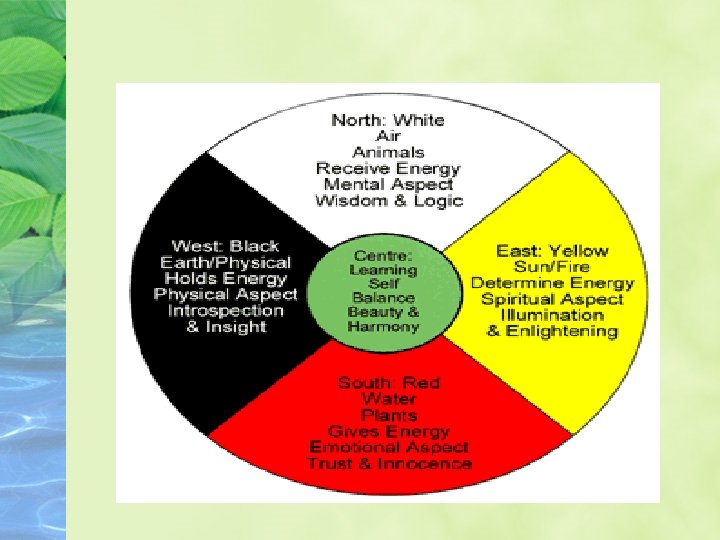 North: White
Air
Animals
Receive Energy
Mental Aspect
Wisdom & Logic

West: Black
Earth/Physical
Holds Energy
Physical Aspect
Introspection
& Insight

Centre:
Learning
Self
Balance
Beauty &
Harmony

East: Yellow
Sun/Fire
Determine Energy
Spiritual Aspect
Illumination
& Enlightening

South: Red
Water
Plants
Gives Energy
Emotional Aspect
Trust & Innocence